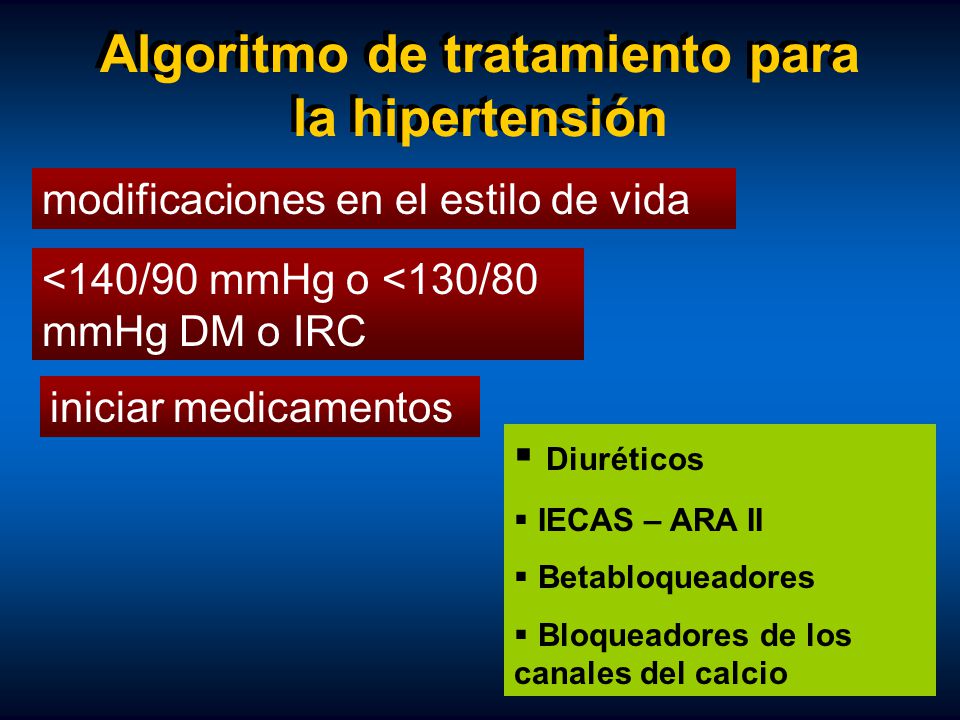 Algoritmo de tratamiento para la hipertensión

modificaciones en el estilo de vida

<140/90 mmHg o <130/80 mmHg DM o IRC

iniciar medicamentos

▪ Diuréticos

▪ IECAS – ARA II

▪ Betabloqueadores

▪ Bloqueadores de los canales del calcio